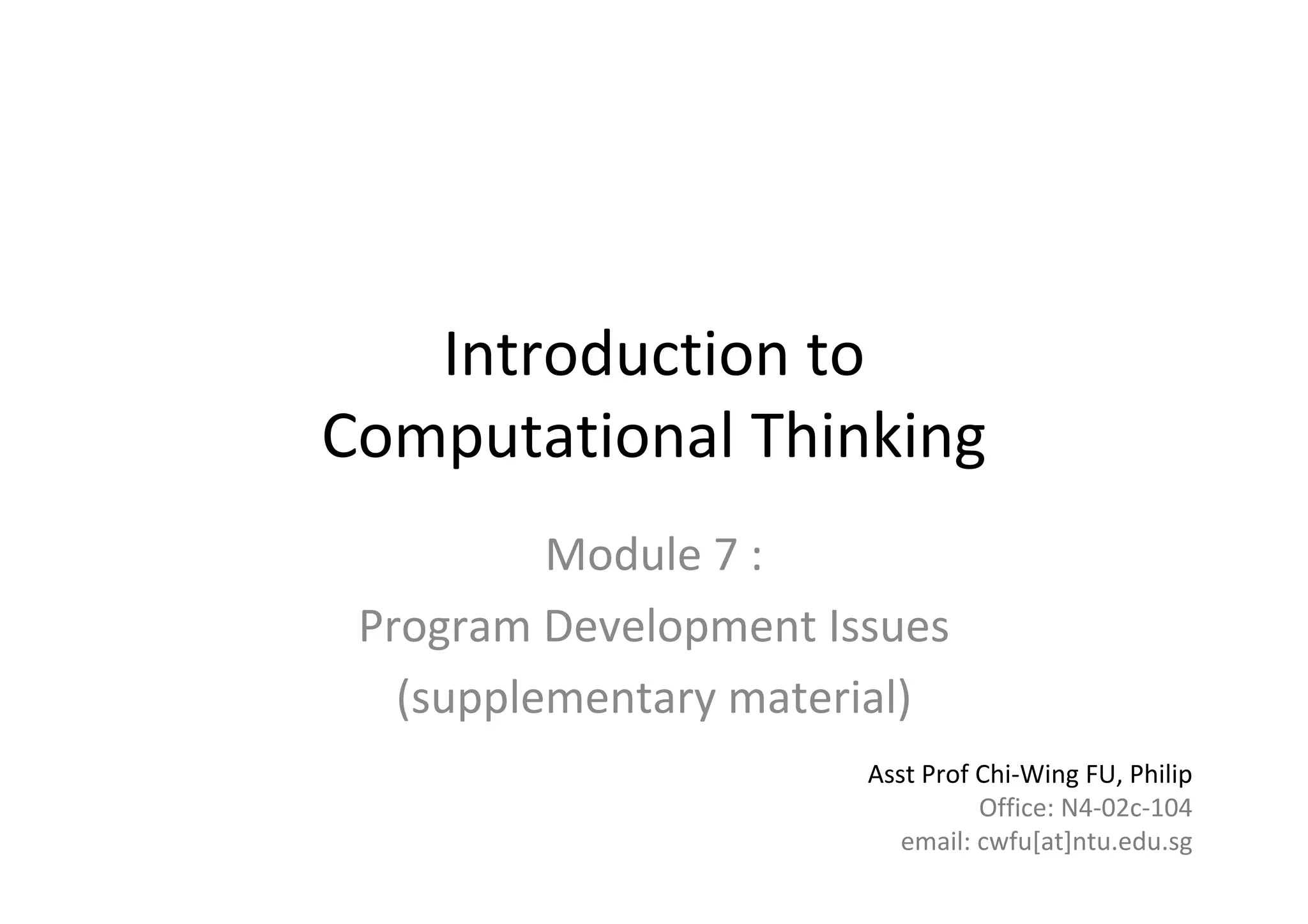 Introduction to Computational Thinking

Module 7 :
Program Development Issues
(supplementary material)

Asst Prof Chi-Wing FU, Philip
Office: N4-02c-104
email: cwfu[at]ntu.edu.sg